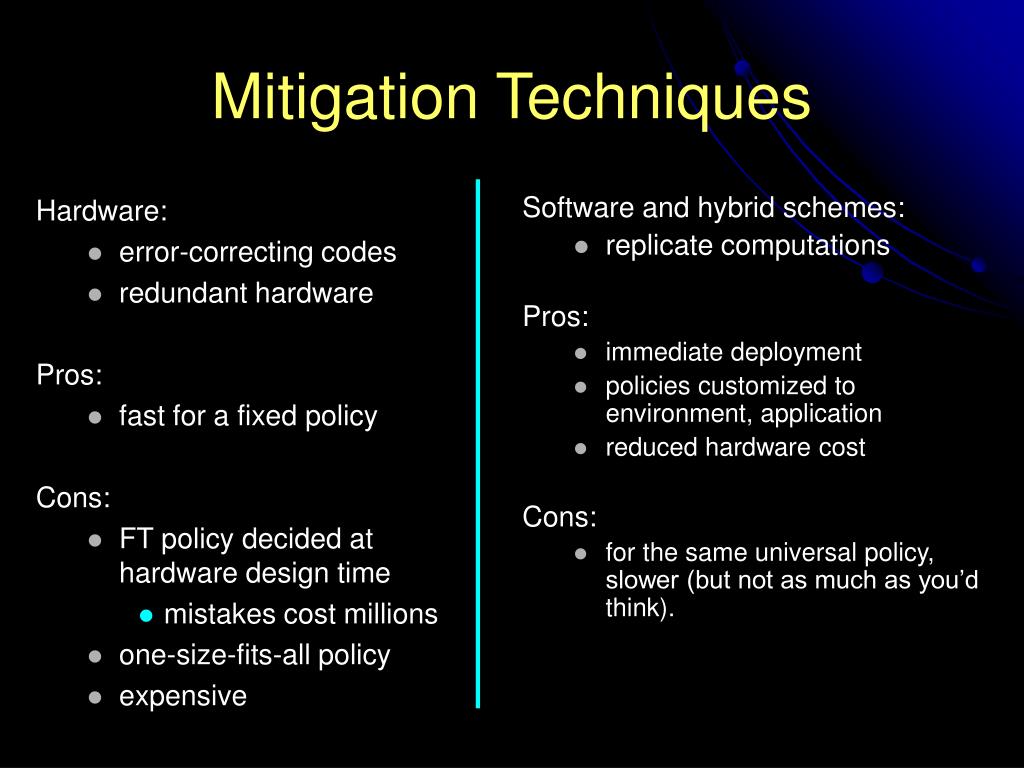 Mitigation Techniques

Hardware:
- error-correcting codes
- redundant hardware

Pros:
- fast for a fixed policy

Cons:
- FT policy decided at hardware design time
  - mistakes cost millions
- one-size-fits-all policy
- expensive

Software and hybrid schemes:
- replicate computations

Pros:
- immediate deployment
- policies customized to environment, application
- reduced hardware cost

Cons:
- for the same universal policy, slower (but not as much as you'd think).